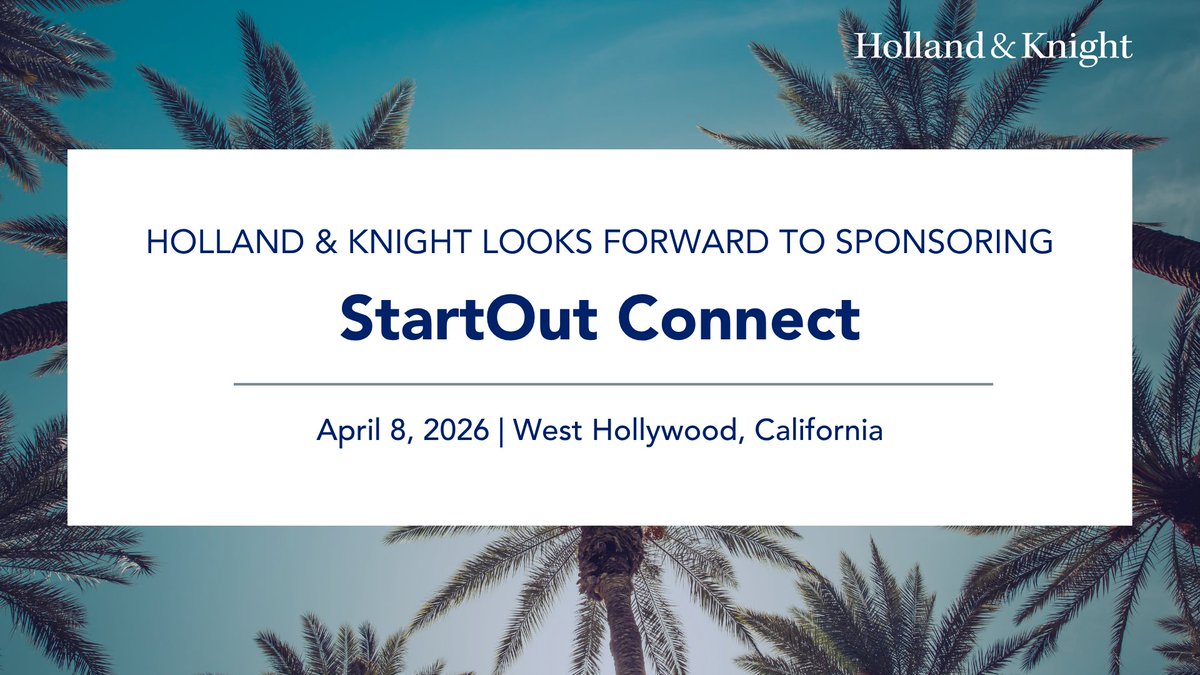 Holland & Knight

HOLLAND & KNIGHT LOOKS FORWARD TO SPONSORING

StartOut Connect

April 8, 2026 | West Hollywood, California